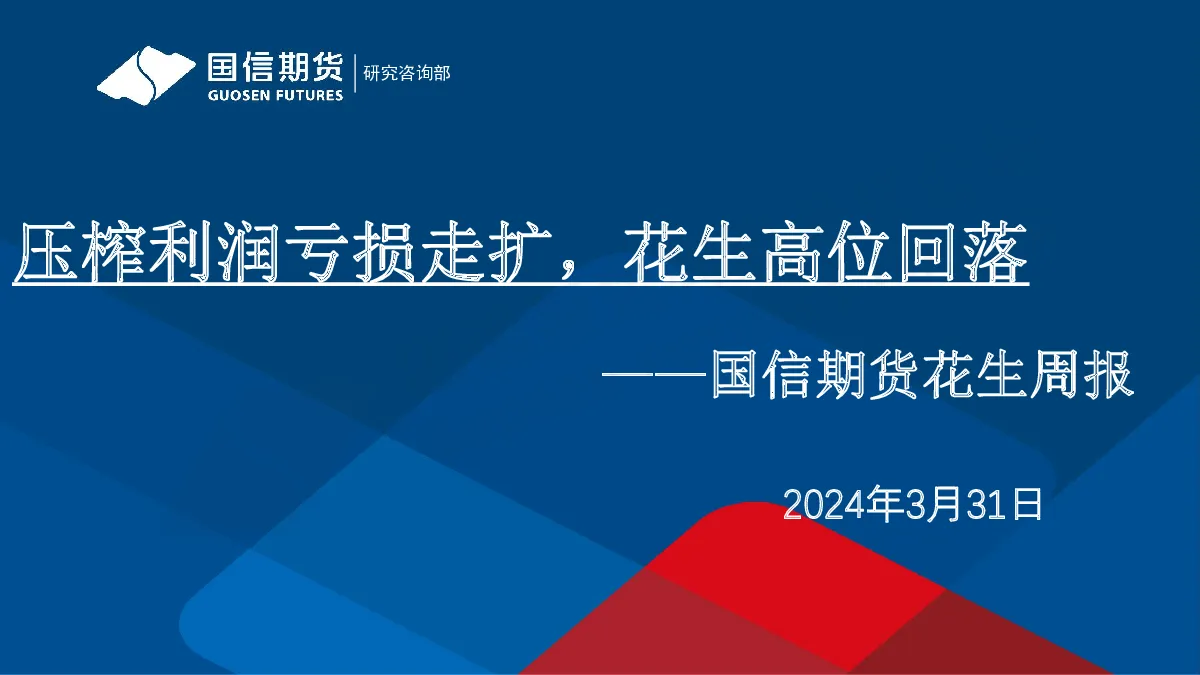 国信期货
GUOSEN FUTURES
研究咨询部

压榨利润亏损走扩，花生高位回落

——国信期货花生周报

2024年3月31日